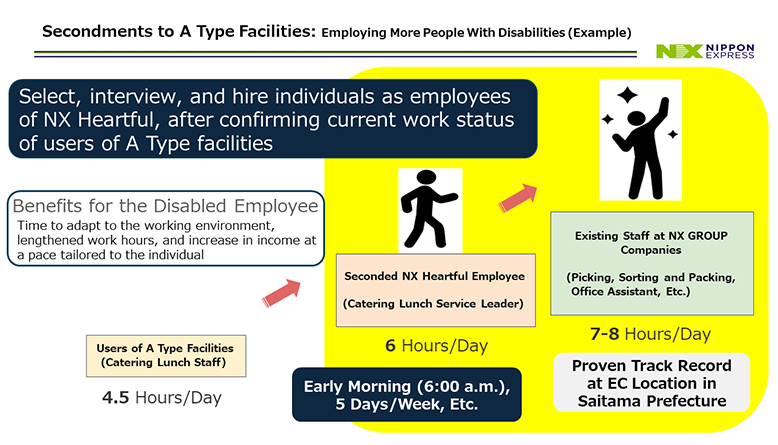 Secondments to A Type Facilities: Employing More People With Disabilities (Example)

NX NIPPON EXPRESS

Select, interview, and hire individuals as employees of NX Heartful, after confirming current work status of users of A Type facilities

Benefits for the Disabled Employee
Time to adapt to the working environment, lengthened work hours, and increase in income at a pace tailored to the individual

Users of A Type Facilities (Catering Lunch Staff)

4.5 Hours/Day

Seconded NX Heartful Employee

(Catering Lunch Service Leader)

6 Hours/Day

Early Morning (6:00 a.m.), 5 Days/Week, Etc.

Existing Staff at NX GROUP Companies

(Picking, Sorting and Packing, Office Assistant, Etc.)

7-8 Hours/Day

Proven Track Record at EC Location in Saitama Prefecture